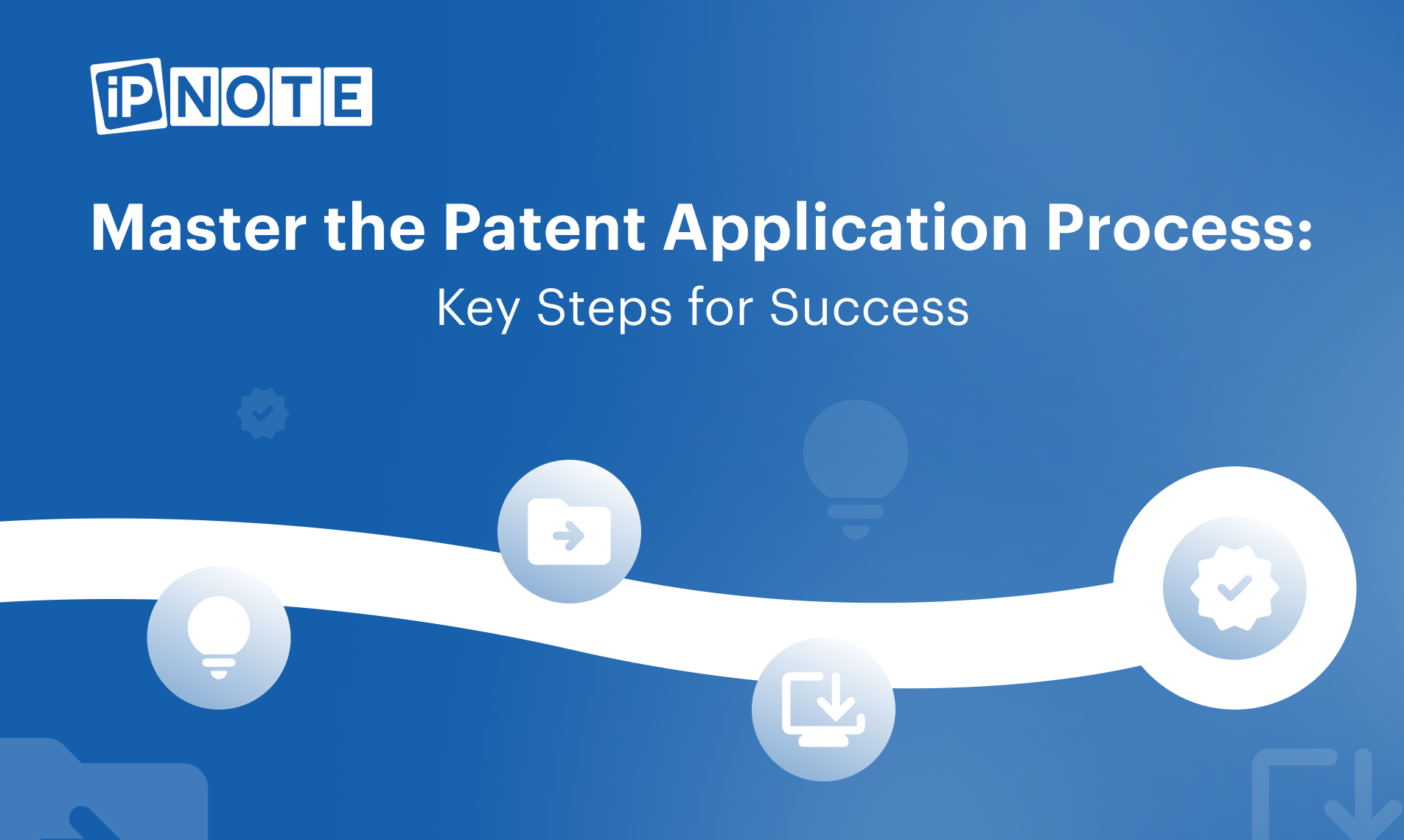 iPNOTE

Master the Patent Application Process:
Key Steps for Success